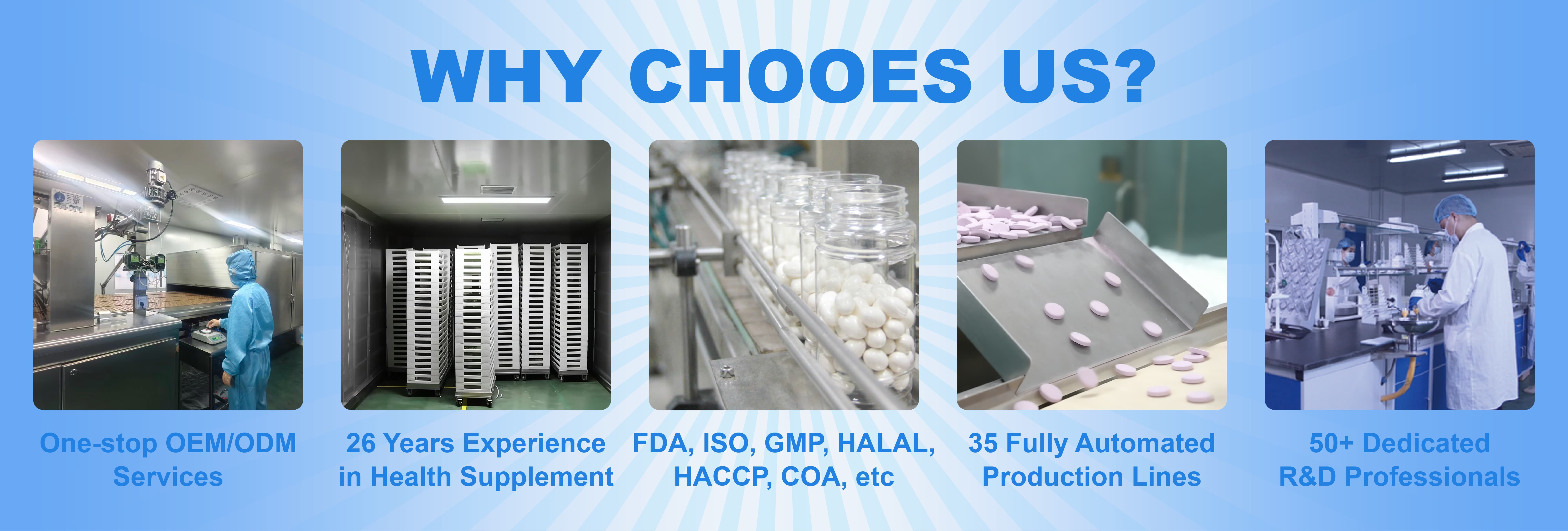 WHY CHOOES US?

One-stop OEM/ODM Services

26 Years Experience in Health Supplement

FDA, ISO, GMP, HALAL, HACCP, COA, etc

35 Fully Automated Production Lines

50+ Dedicated R&D Professionals